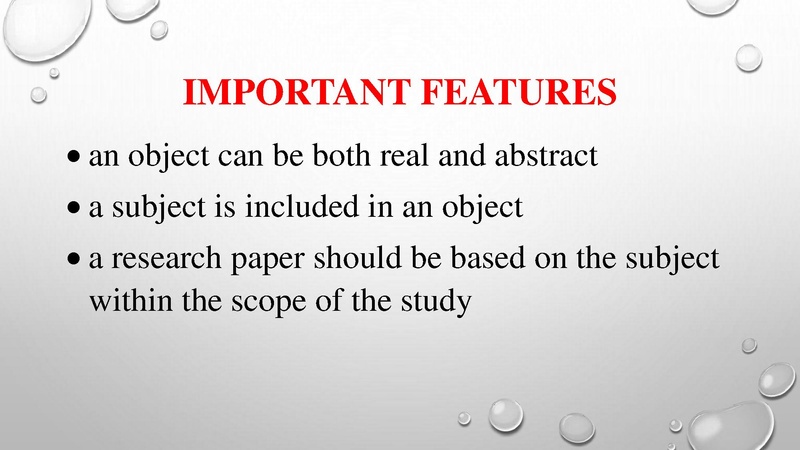 IMPORTANT FEATURES

• an object can be both real and abstract
• a subject is included in an object
• a research paper should be based on the subject within the scope of the study